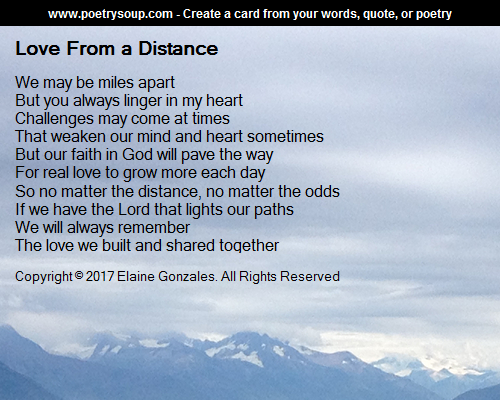 www.poetrysoup.com - Create a card from your words, quote, or poetry

Love From a Distance

We may be miles apart
But you always linger in my heart
Challenges may come at times
That weaken our mind and heart sometimes
But our faith in God will pave the way
For real love to grow more each day
So no matter the distance, no matter the odds
If we have the Lord that lights our paths
We will always remember
The love we built and shared together

Copyright © 2017 Elaine Gonzales. All Rights Reserved